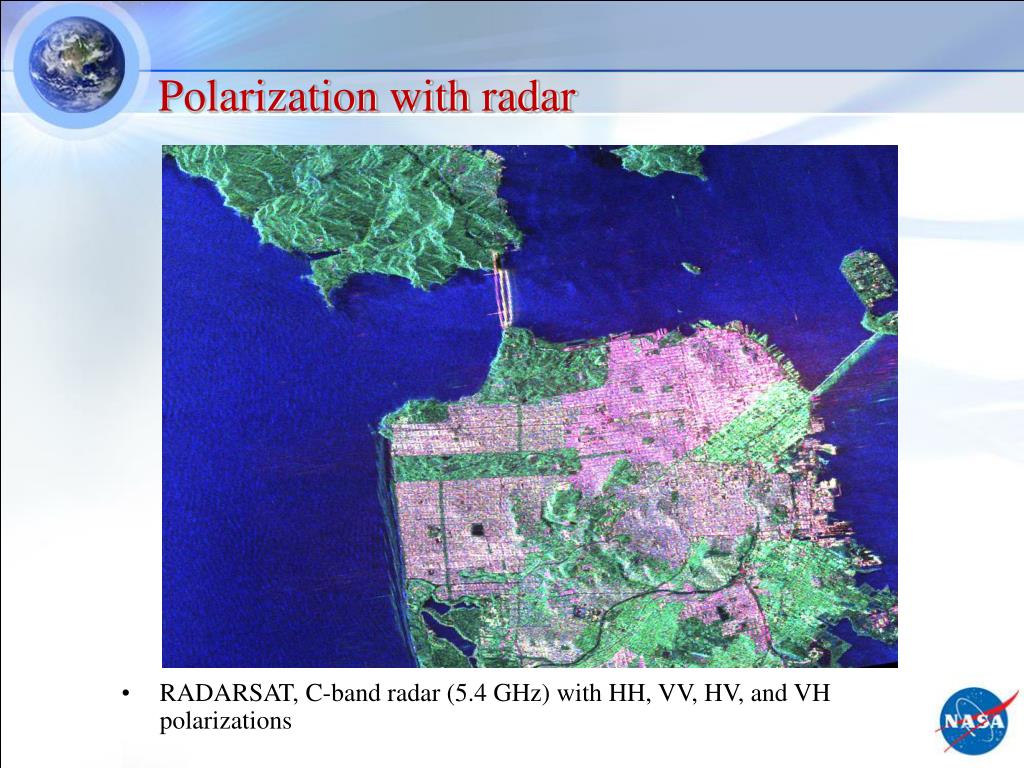 Polarization with radar

• RADARSAT, C-band radar (5.4 GHz) with HH, VV, HV, and VH polarizations

NASA